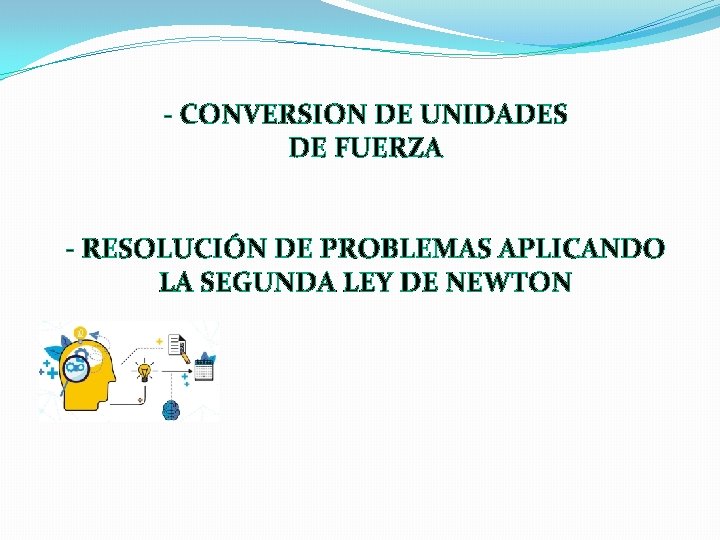 - CONVERSION DE UNIDADES DE FUERZA

- RESOLUCIÓN DE PROBLEMAS APLICANDO LA SEGUNDA LEY DE NEWTON